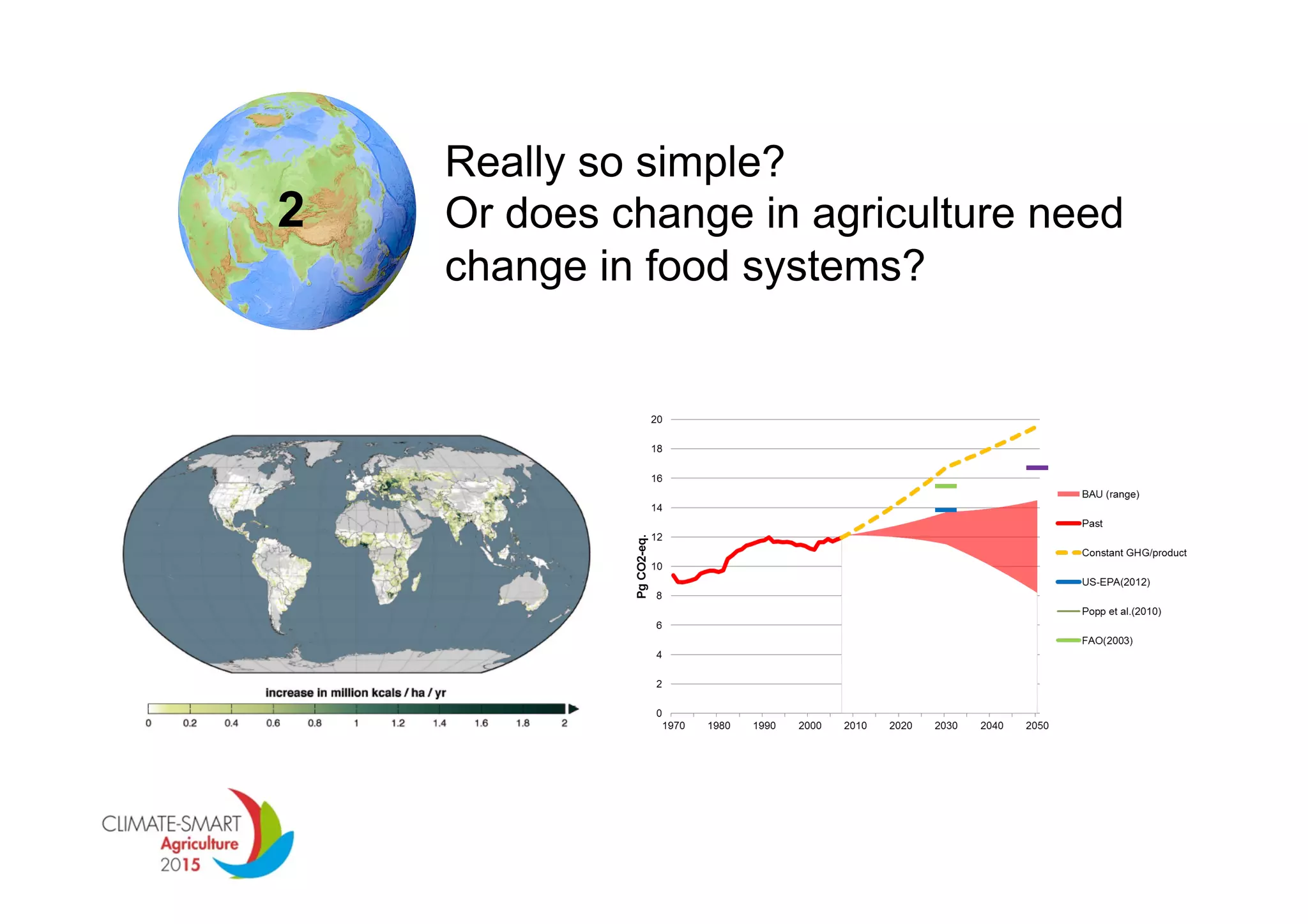 2

Really so simple?
Or does change in agriculture need change in food systems?

increase in million kcals / ha / yr

0 0.2 0.4 0.6 0.8 1 1.2 1.4 1.6 1.8 2

Pg CO2-eq.

20
18
16
14
12
10
8
6
4
2
0

1970 1980 1990 2000 2010 2020 2030 2040 2050

BAU (range)
Past
Constant GHG/product
US-EPA(2012)
Popp et al.(2010)
FAO(2003)

CLIMATE-SMART
Agriculture
2015